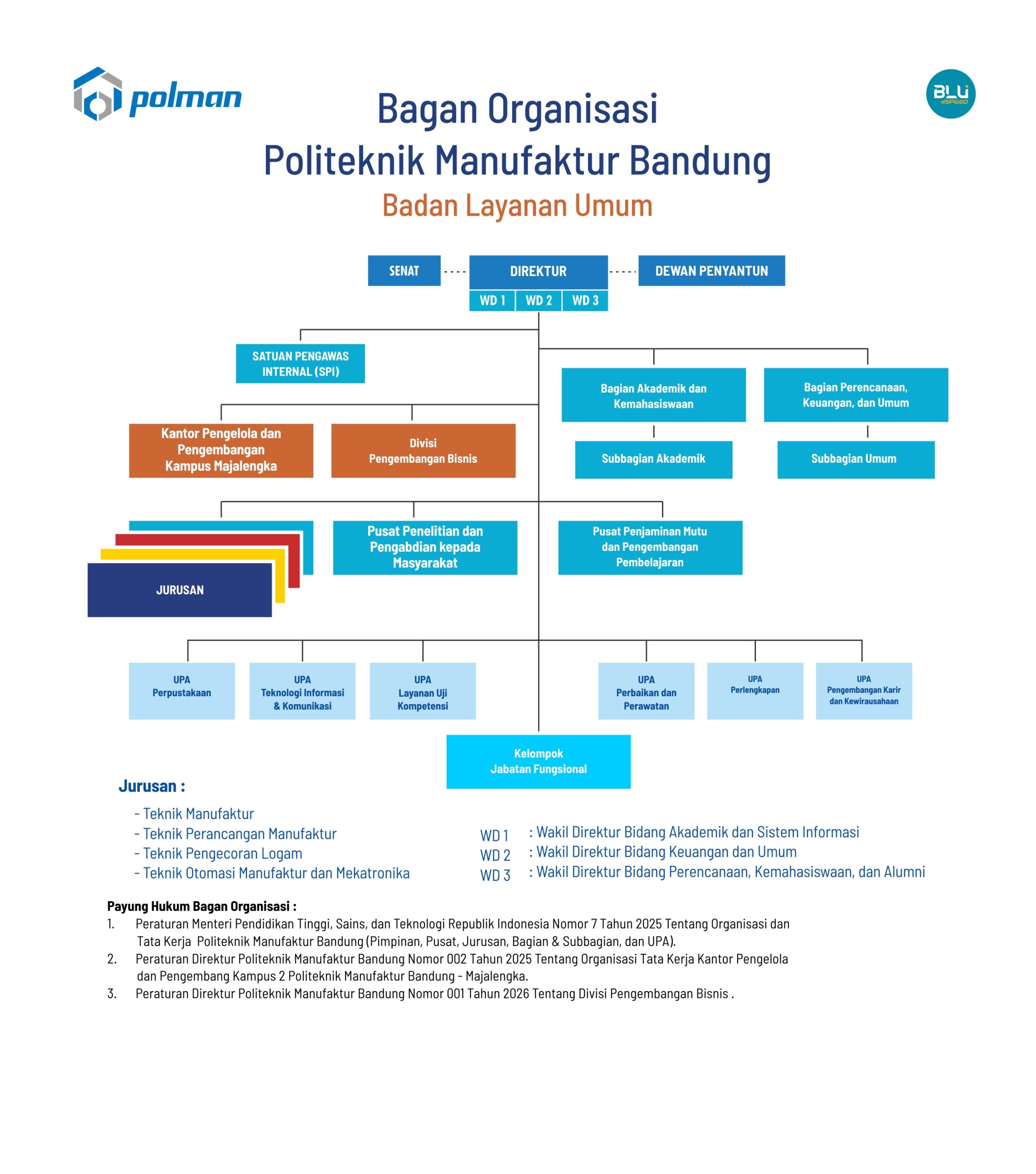 polman

BLU SPEED

Bagan Organisasi
Politeknik Manufaktur Bandung
Badan Layanan Umum

SENAT

DIREKTUR

DEWAN PENYANTUN

WD 1 WD 2 WD 3

SATUAN PENGAWAS INTERNAL (SPI)

Bagian Akademik dan Kemahasiswaan

Bagian Perencanaan, Keuangan, dan Umum

Kantor Pengelola dan Pengembangan Kampus Majalengka

Divisi Pengembangan Bisnis

Subbagian Akademik

Subbagian Umum

JURUSAN

Pusat Penelitian dan Pengabdian kepada Masyarakat

Pusat Penjaminan Mutu dan Pengembangan Pembelajaran

UPA Perpustakaan

UPA Teknologi Informasi & Komunikasi

UPA Layanan Uji Kompetensi

UPA Perbaikan dan Perawatan

UPA Perlengkapan

UPA Pengembangan Karir dan Kewirausahaan

Kelompok Jabatan Fungsional

Jurusan :
- Teknik Manufaktur
- Teknik Perancangan Manufaktur
- Teknik Pengecoran Logam
- Teknik Otomasi Manufaktur dan Mekatronika

WD 1 : Wakil Direktur Bidang Akademik dan Sistem Informasi
WD 2 : Wakil Direktur Bidang Keuangan dan Umum
WD 3 : Wakil Direktur Bidang Perencanaan, Kemahasiswaan, dan Alumni

Payung Hukum Bagan Organisasi :
1. Peraturan Menteri Pendidikan Tinggi, Sains, dan Teknologi Republik Indonesia Nomor 7 Tahun 2025 Tentang Organisasi dan Tata Kerja Politeknik Manufaktur Bandung (Pimpinan, Pusat, Jurusan, Bagian & Subbagian, dan UPA).
2. Peraturan Direktur Politeknik Manufaktur Bandung Nomor 002 Tahun 2025 Tentang Organisasi Tata Kerja Kantor Pengelola dan Pengembang Kampus 2 Politeknik Manufaktur Bandung - Majalengka.
3. Peraturan Direktur Politeknik Manufaktur Bandung Nomor 001 Tahun 2026 Tentang Divisi Pengembangan Bisnis .